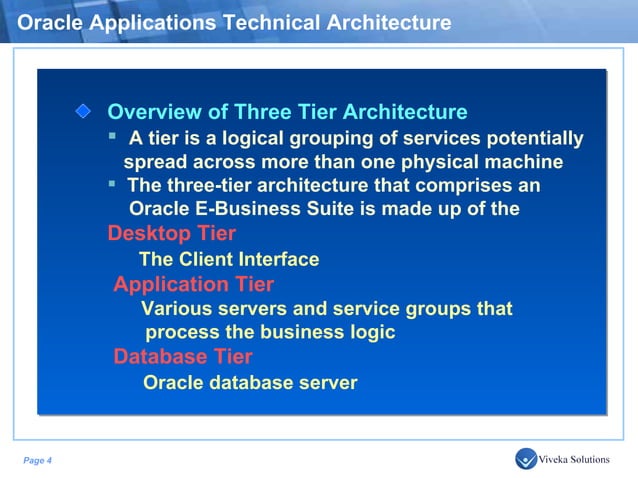 Oracle Applications Technical Architecture

Overview of Three Tier Architecture

A tier is a logical grouping of services potentially spread across more than one physical machine

The three-tier architecture that comprises an Oracle E-Business Suite is made up of the

Desktop Tier

The Client Interface

Application Tier

Various servers and service groups that process the business logic

Database Tier

Oracle database server

Page 4

Viveka Solutions